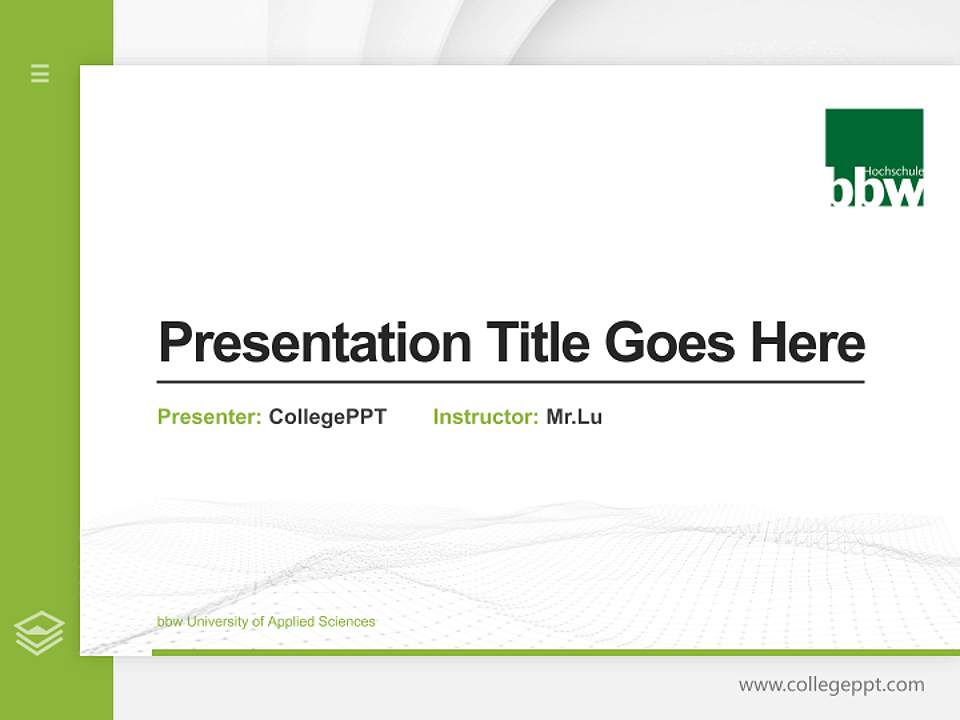 Hochschule
bbw

Presentation Title Goes Here

Presenter: CollegePPT Instructor: Mr.Lu

bbw University of Applied Sciences

www.collegeppt.com